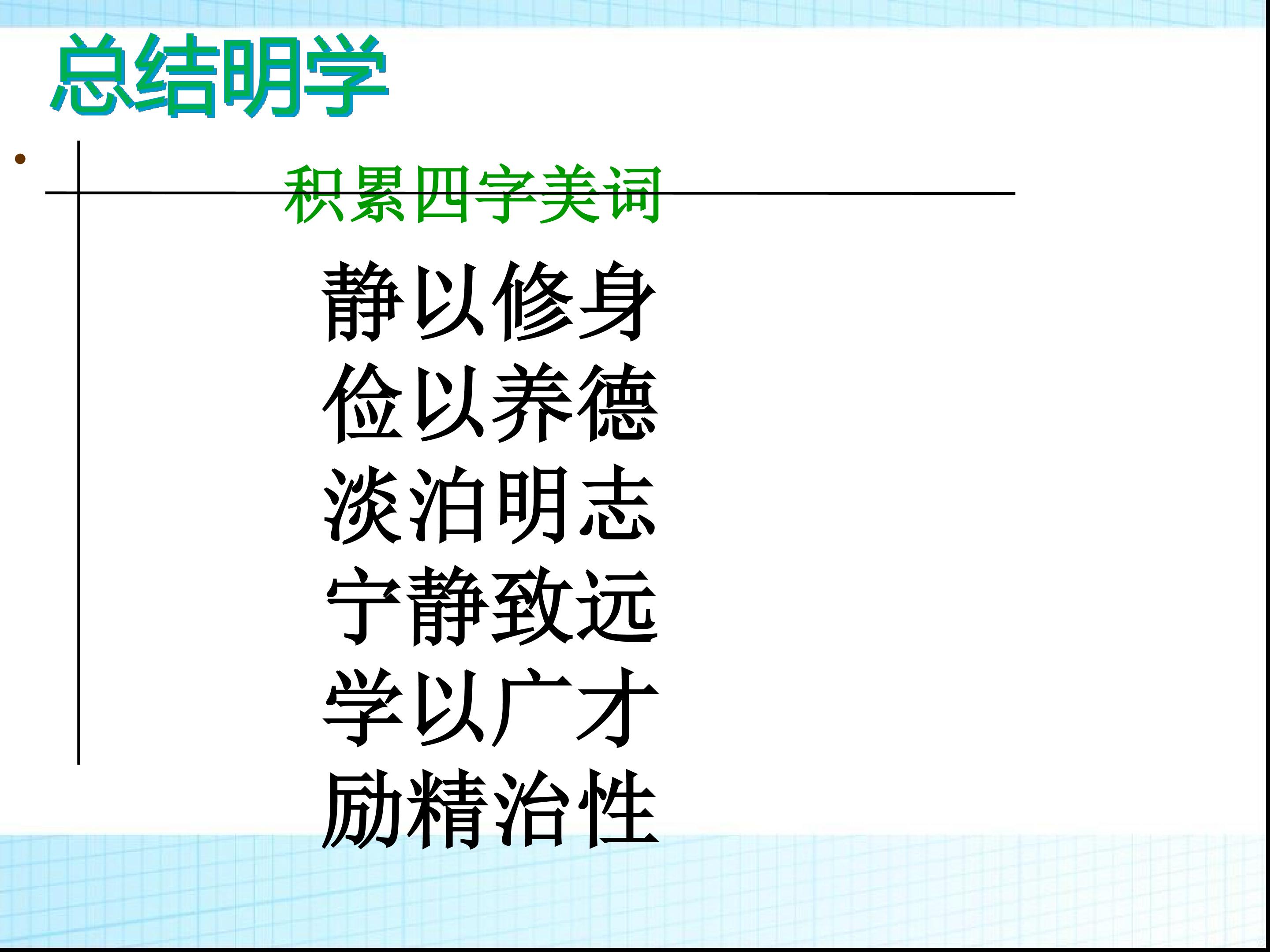 总结明学

积累四字美词

静以修身
俭以养德
淡泊明志
宁静致远
学以广才
励精治性